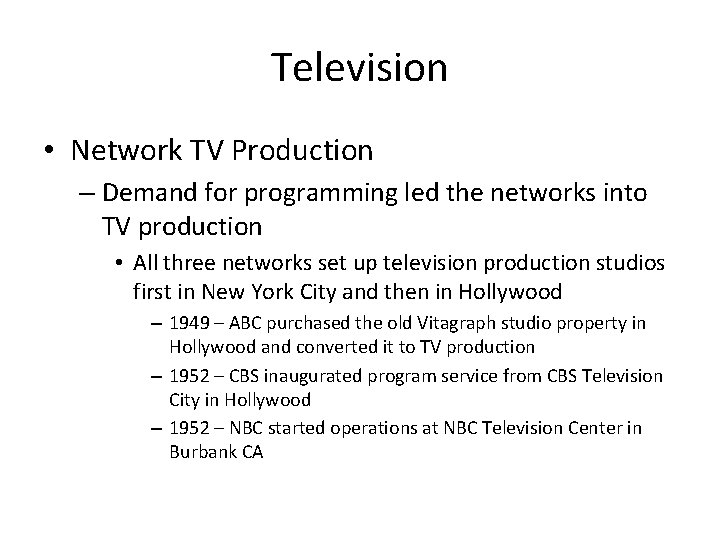 Television

• Network TV Production
– Demand for programming led the networks into TV production
• All three networks set up television production studios first in New York City and then in Hollywood
– 1949 – ABC purchased the old Vitagraph studio property in Hollywood and converted it to TV production
– 1952 – CBS inaugurated program service from CBS Television City in Hollywood
– 1952 – NBC started operations at NBC Television Center in Burbank CA